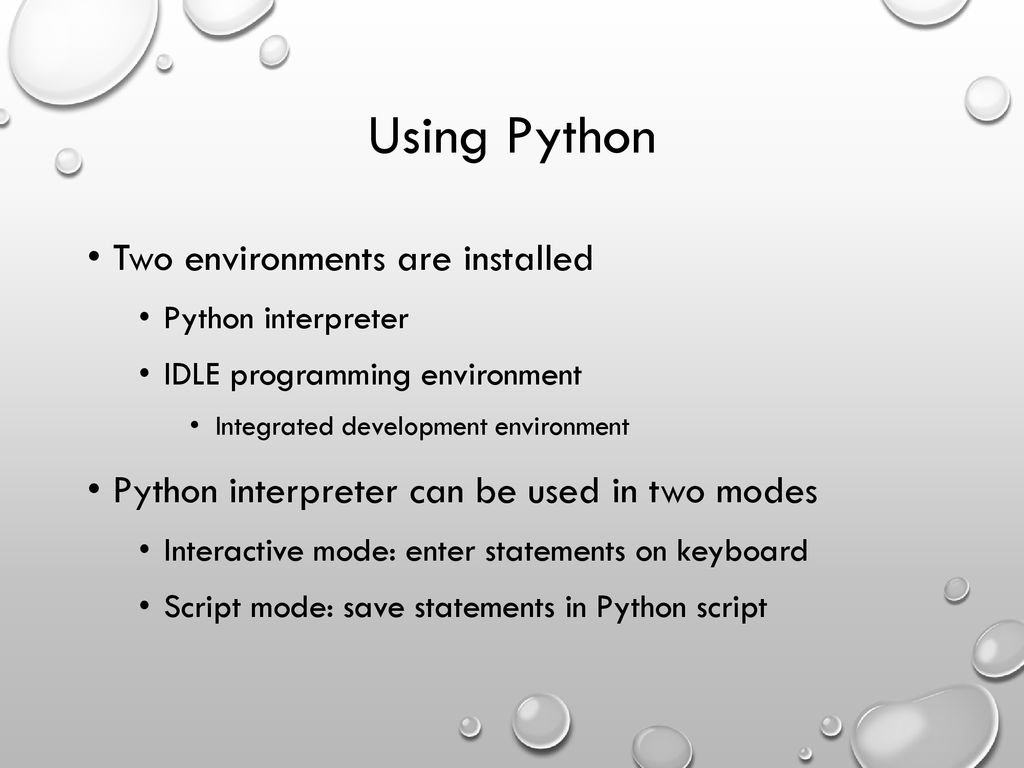 Using Python

• Two environments are installed
  • Python interpreter
  • IDLE programming environment
    • Integrated development environment

• Python interpreter can be used in two modes
  • Interactive mode: enter statements on keyboard
  • Script mode: save statements in Python script